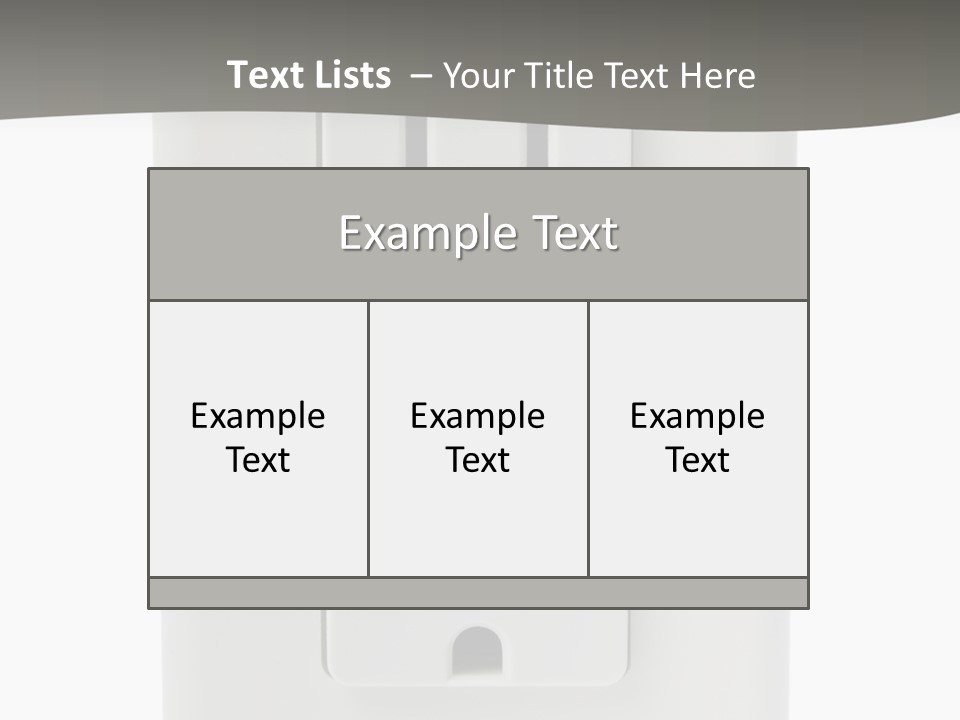 Text Lists – Your Title Text Here

Example Text

Example Text

Example Text

Example Text